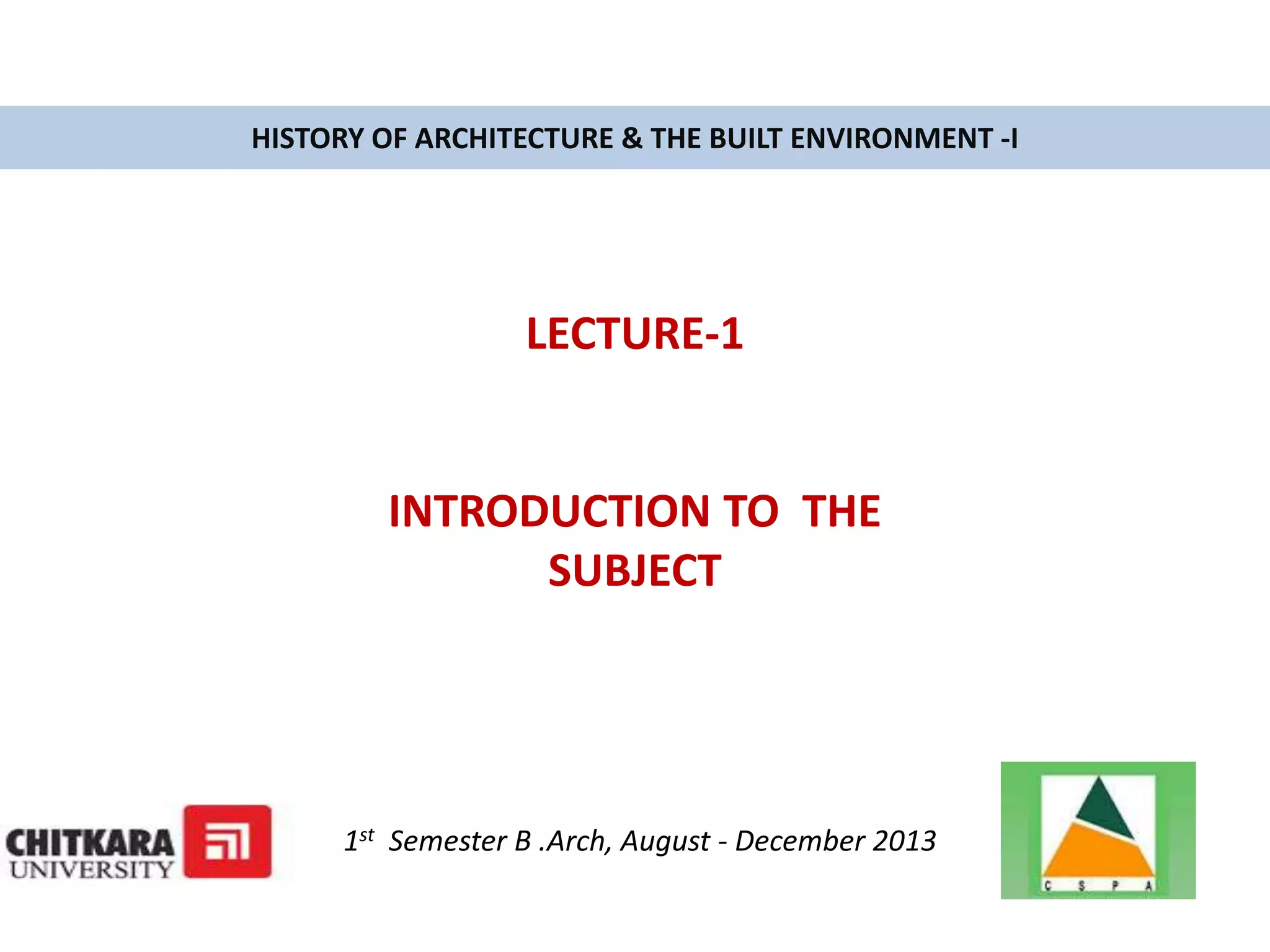 HISTORY OF ARCHITECTURE & THE BUILT ENVIRONMENT -I

LECTURE-1

INTRODUCTION TO THE SUBJECT

CHITKARA UNIVERSITY

$1^{st}$ Semester B .Arch, August - December 2013

C S P A